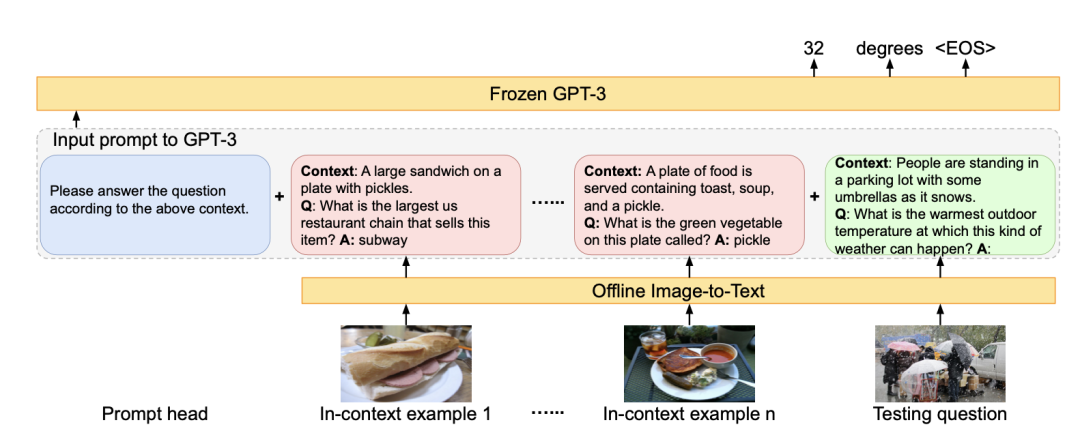 32 degrees <EOS>

Frozen GPT-3

Input prompt to GPT-3

Please answer the question according to the above context.

+

**Context:** A large sandwich on a plate with pickles.
**Q:** What is the largest us restaurant chain that sells this item? **A:** subway

......

**Context:** A plate of food is served containing toast, soup, and a pickle.
**Q:** What is the green vegetable on this plate called? **A:** pickle

+

**Context**: People are standing in a parking lot with some umbrellas as it snows.
**Q**: What is the warmest outdoor temperature at which this kind of weather can happen? **A**:

Offline Image-to-Text

Prompt head

In-context example 1

......

In-context example n

Testing question